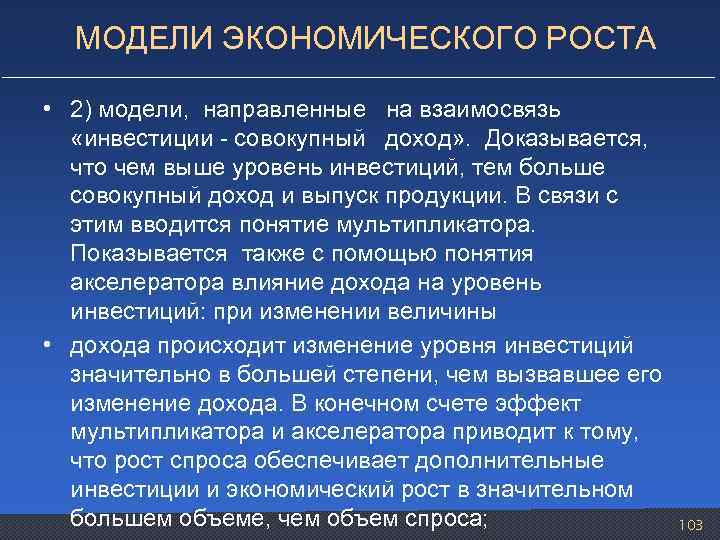 МОДЕЛИ ЭКОНОМИЧЕСКОГО РОСТА

• 2) модели, направленные на взаимосвязь «инвестиции - совокупный доход». Доказывается, что чем выше уровень инвестиций, тем больше совокупный доход и выпуск продукции. В связи с этим вводится понятие мультипликатора. Показывается также с помощью понятия акселератора влияние дохода на уровень инвестиций: при изменении величины

• дохода происходит изменение уровня инвестиций значительно в большей степени, чем вызвавшее его изменение дохода. В конечном счете эффект мультипликатора и акселератора приводит к тому, что рост спроса обеспечивает дополнительные инвестиции и экономический рост в значительном большем объеме, чем объем спроса;

103